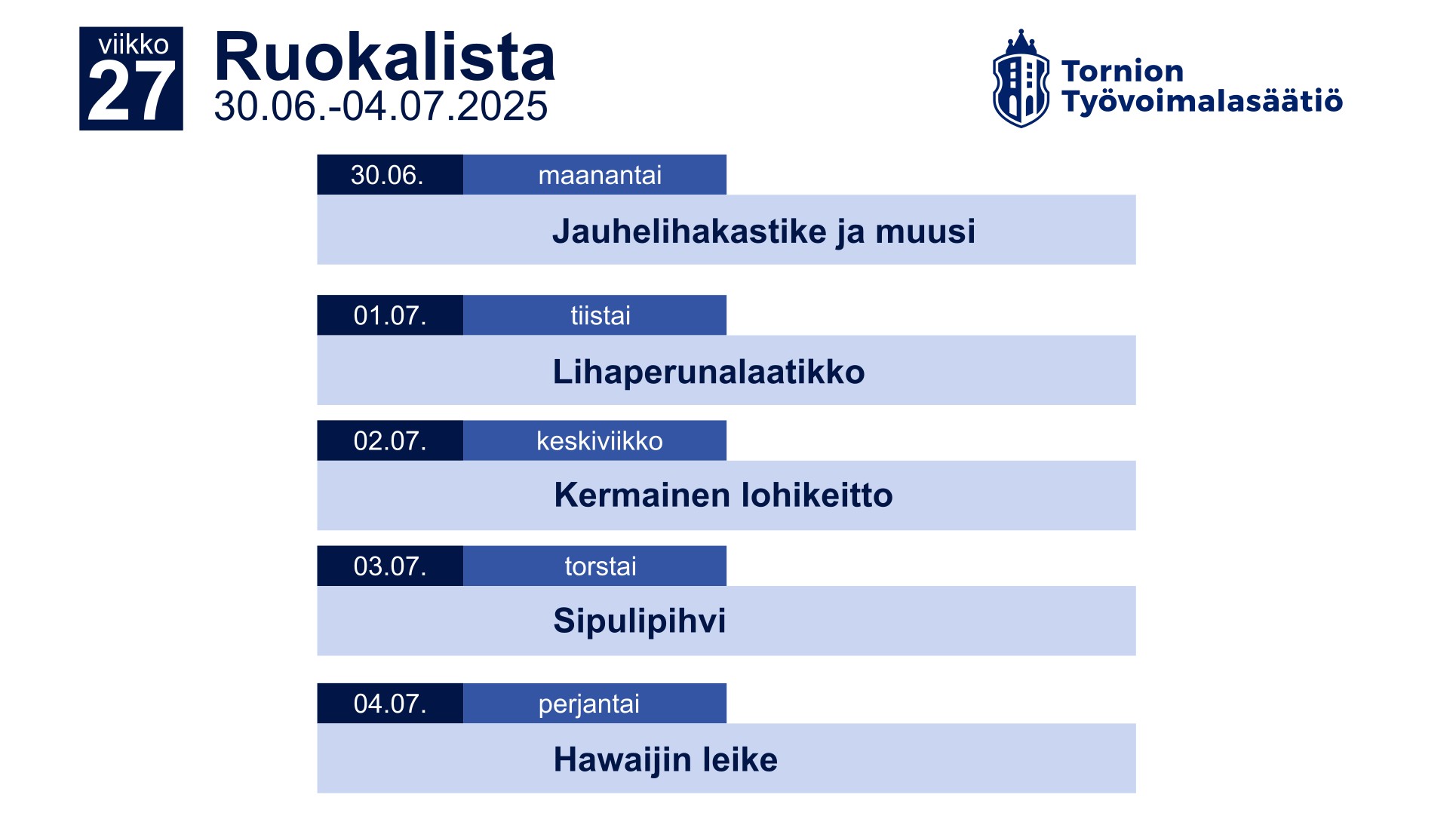 viikko
27

Ruokalista
30.06.-04.07.2025

Tornion
Työvoimalasäätiö

30.06. maanantai

Jauhelihakastike ja muusi

01.07. tiistai

Lihaperunalaatikko

02.07. keskiviikko

Kermainen lohikeitto

03.07. torstai

Sipulipihvi

04.07. perjantai

Hawaijin leike